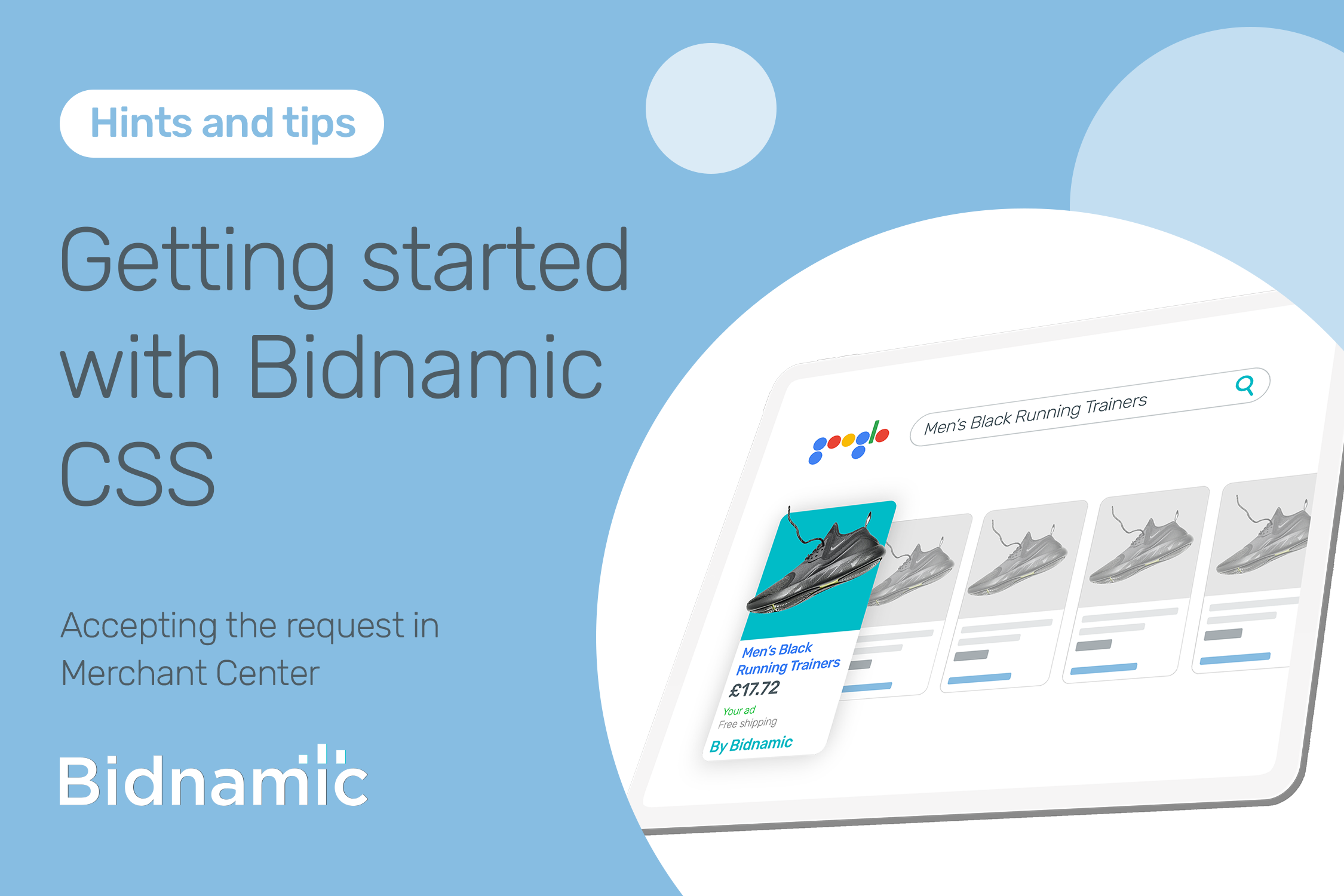 Hints and tips

Getting started with Bidnamic CSS

Accepting the request in Merchant Center

Bidnamic

Men's Black Running Trainers

Men's Black Running Trainers
£17.72
Your ad
Free shipping
By Bidnamic